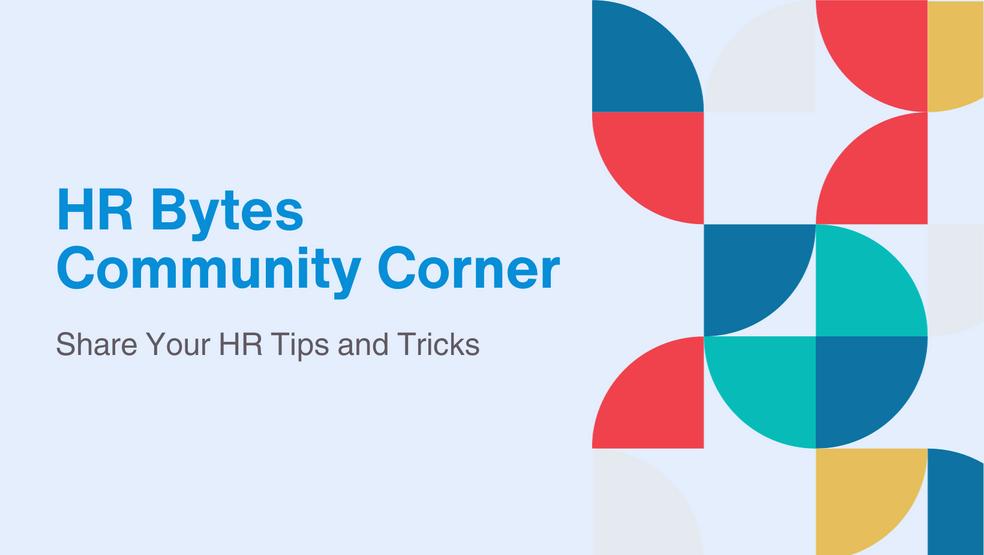 HR Bytes
Community Corner

Share Your HR Tips and Tricks